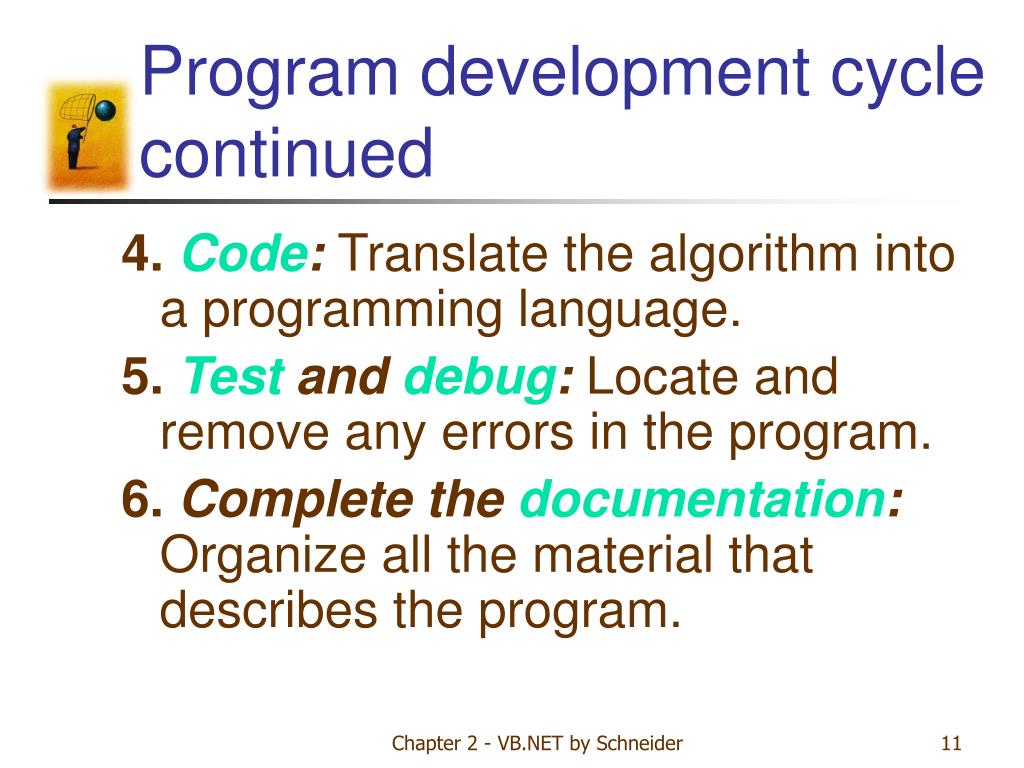 Program development cycle continued

4. Code: Translate the algorithm into a programming language.

5. Test and debug: Locate and remove any errors in the program.

6. Complete the documentation: Organize all the material that describes the program.

Chapter 2 - VB.NET by Schneider

11